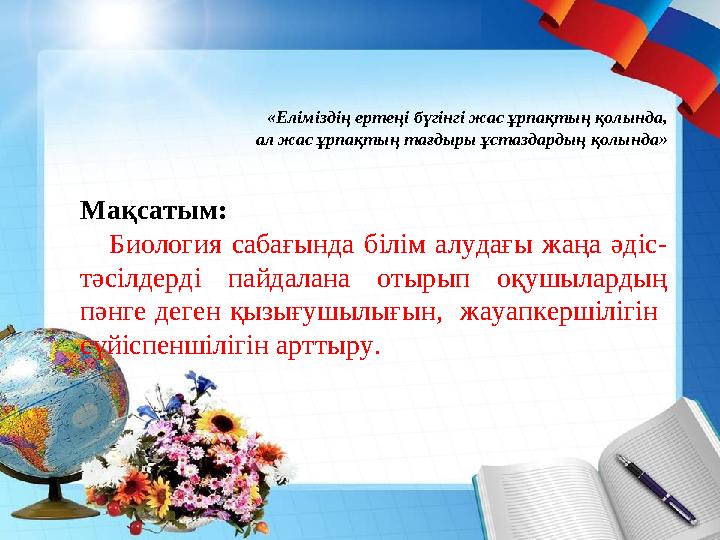 «Еліміздің ертеңі бүгінгі жас ұрпақтың қолында, ал жас ұрпақтың тағдыры ұстаздардың қолында»

Мақсатым:

Биология сабағында білім алудағы жаңа әдіс-тәсілдерді пайдалана отырып оқушылардың пәнге деген қызығушылығын, жауапкершілігін сүйіспеншілігін арттыру.